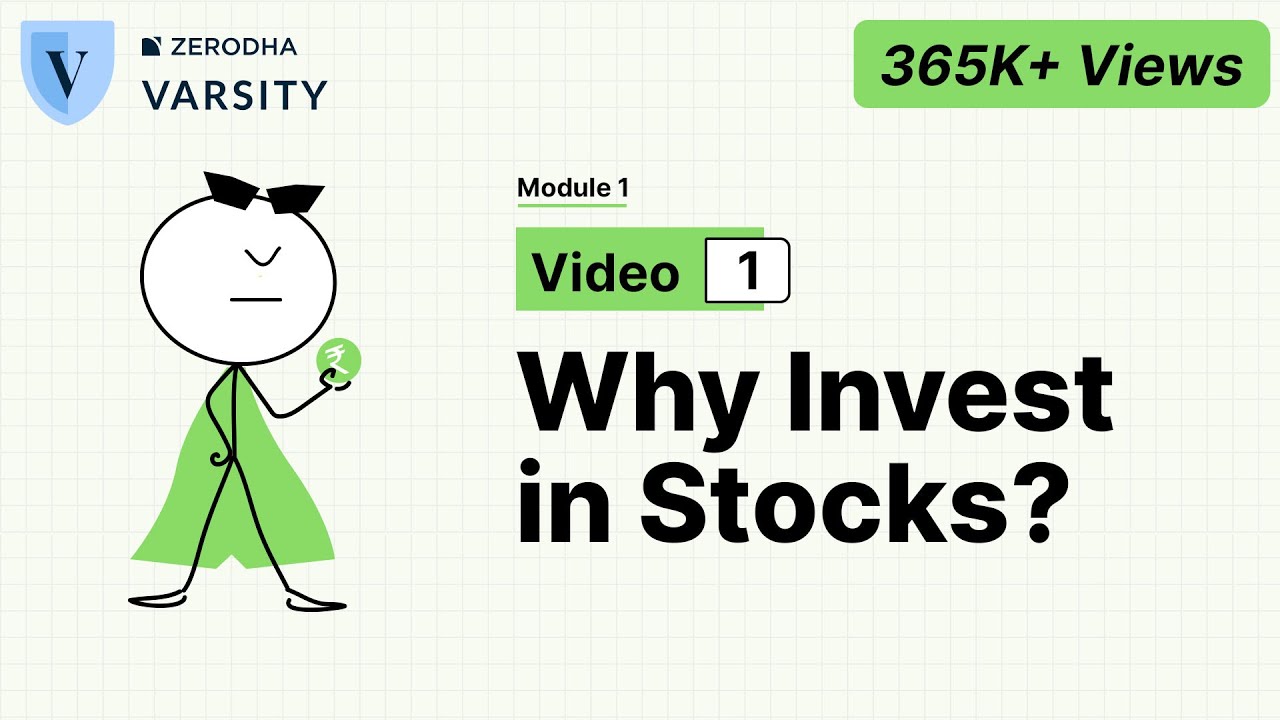 V
ZERODHA
VARSITY

365K+ Views

₹

Module 1

Video 1

Why Invest in Stocks?